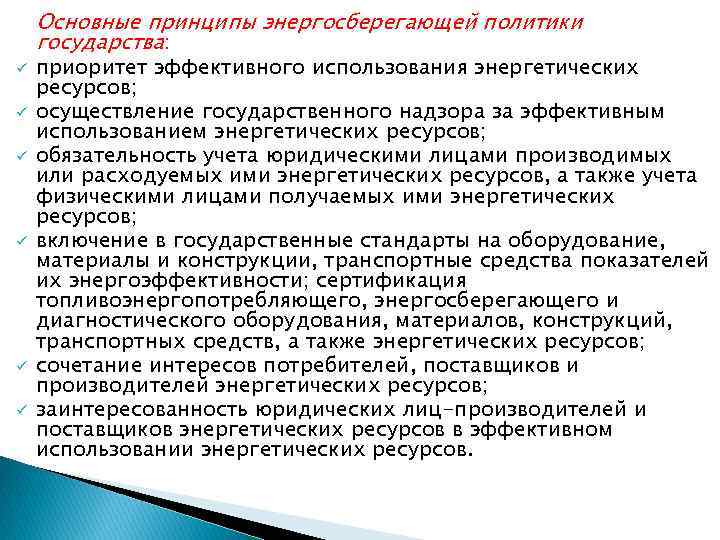 Основные принципы энергосберегающей политики государства:

✓ приоритет эффективного использования энергетических ресурсов;
✓ осуществление государственного надзора за эффективным использованием энергетических ресурсов;
✓ обязательность учета юридическими лицами производимых или расходуемых ими энергетических ресурсов, а также учета физическими лицами получаемых ими энергетических ресурсов;
✓ включение в государственные стандарты на оборудование, материалы и конструкции, транспортные средства показателей их энергоэффективности; сертификация топливоэнергопотребляющего, энергосберегающего и диагностического оборудования, материалов, конструкций, транспортных средств, а также энергетических ресурсов;
✓ сочетание интересов потребителей, поставщиков и производителей энергетических ресурсов;
✓ заинтересованность юридических лиц-производителей и поставщиков энергетических ресурсов в эффективном использовании энергетических ресурсов.